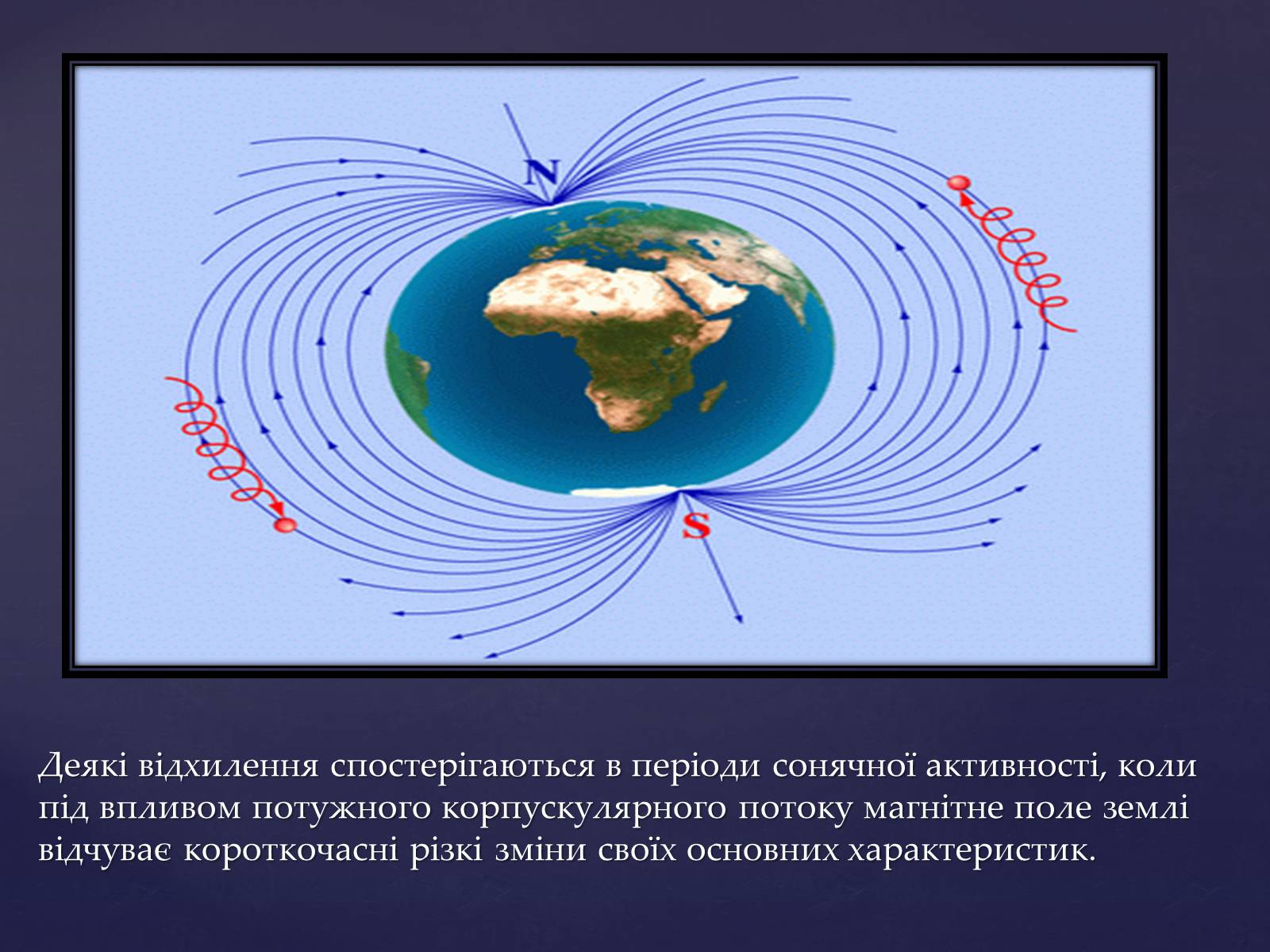 N

S

Деякі відхилення спостерігаються в періоди сонячної активності, коли під впливом потужного корпускулярного потоку магнітне поле землі відчуває короткочасні різкі зміни своїх основних характеристик.